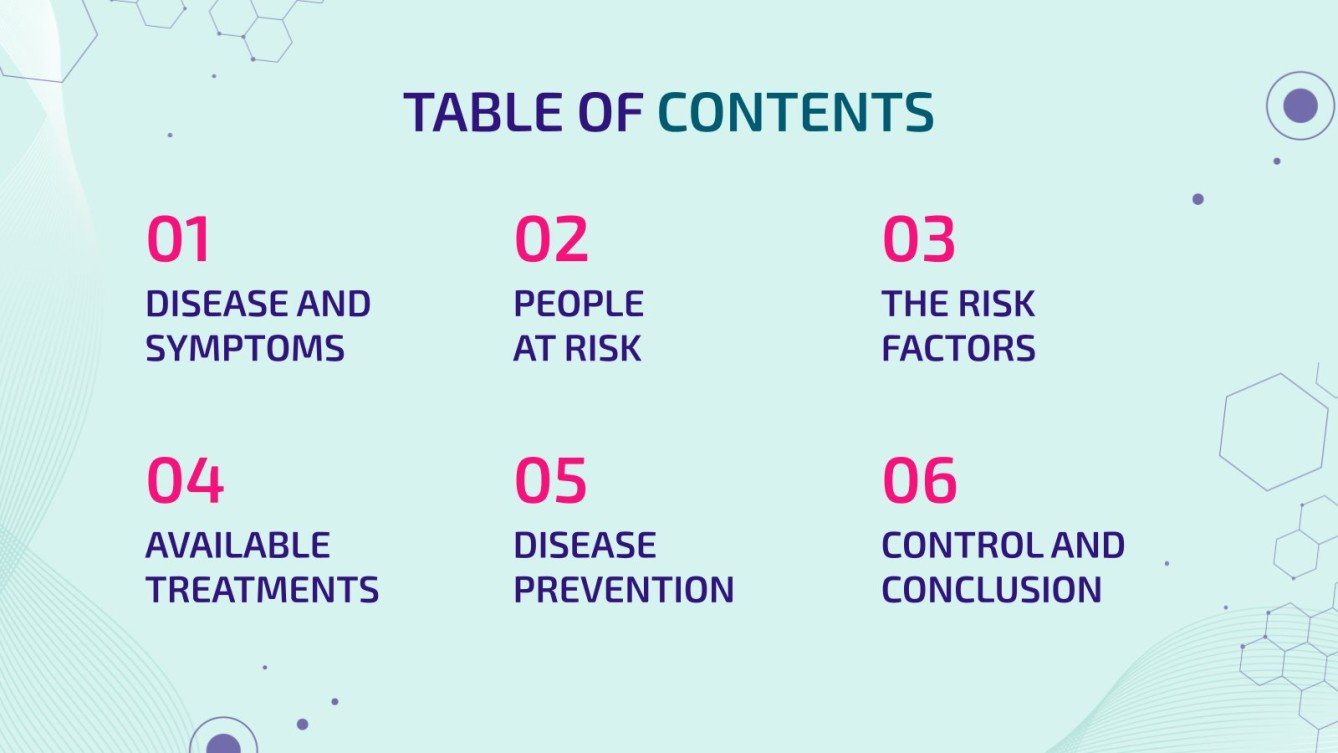 TABLE OF CONTENTS

01
DISEASE AND SYMPTOMS

02
PEOPLE AT RISK

03
THE RISK FACTORS

04
AVAILABLE TREATMENTS

05
DISEASE PREVENTION

06
CONTROL AND CONCLUSION